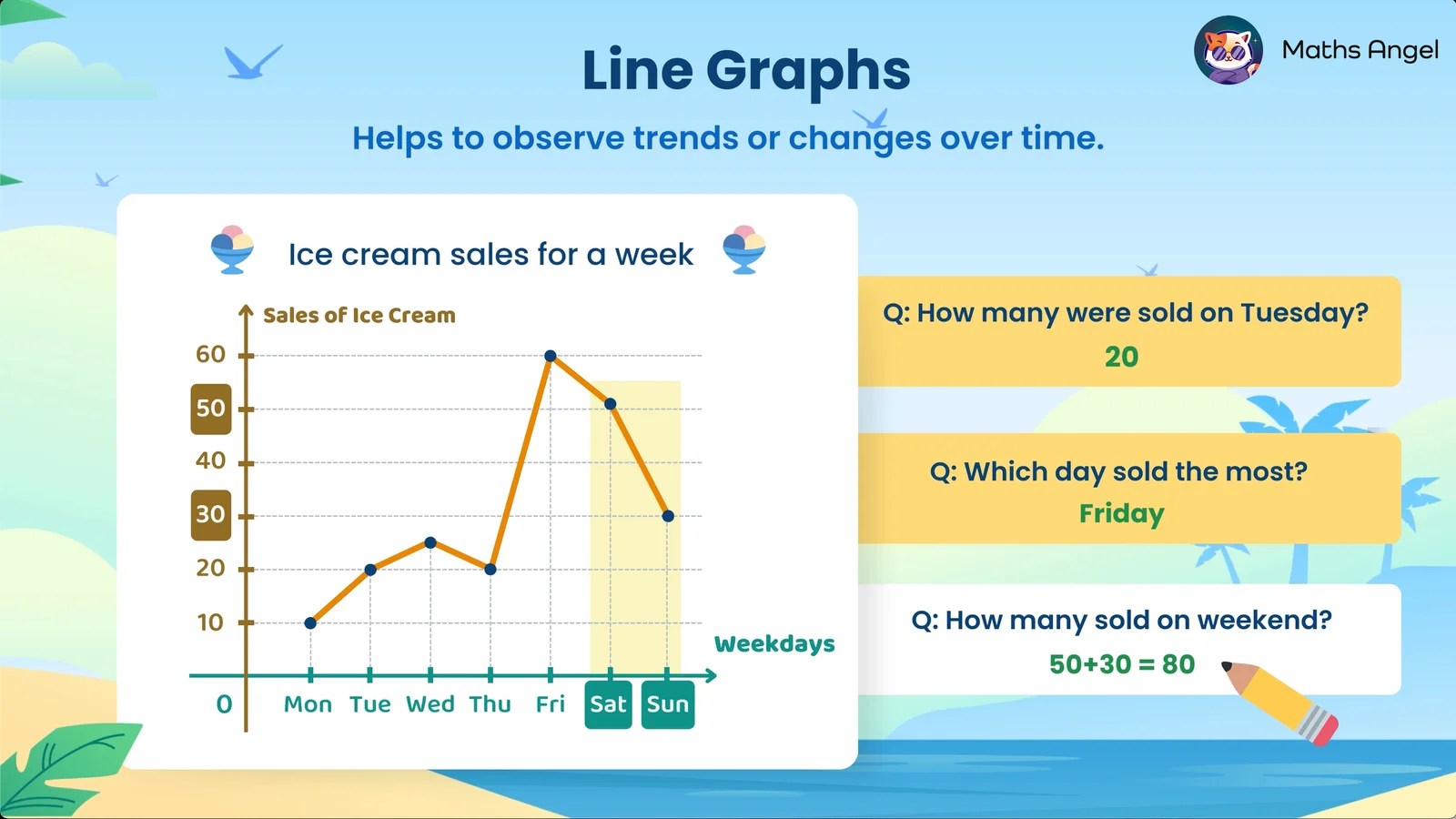 Line Graphs

Maths Angel

Helps to observe trends or changes over time.

Ice cream sales for a week

Sales of Ice Cream

60
50
40
30
20
10
0

Mon Tue Wed Thu Fri Sat Sun

Weekdays

Q: How many were sold on Tuesday?
20

Q: Which day sold the most?
Friday

Q: How many sold on weekend?
50+30 = 80